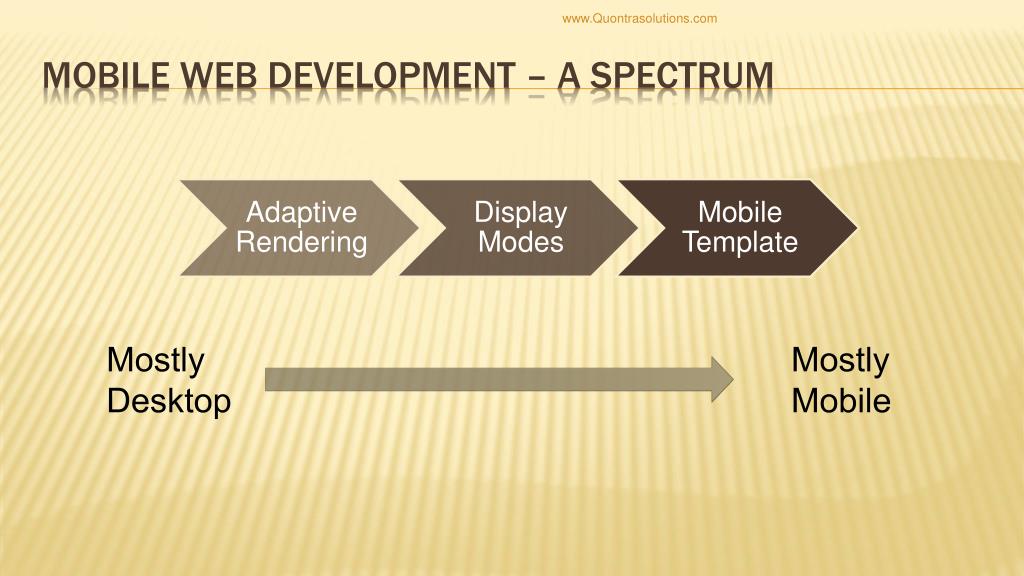 www.Quontrasolutions.com

MOBILE WEB DEVELOPMENT – A SPECTRUM

Adaptive Rendering

Display Modes

Mobile Template

Mostly Desktop

Mostly Mobile